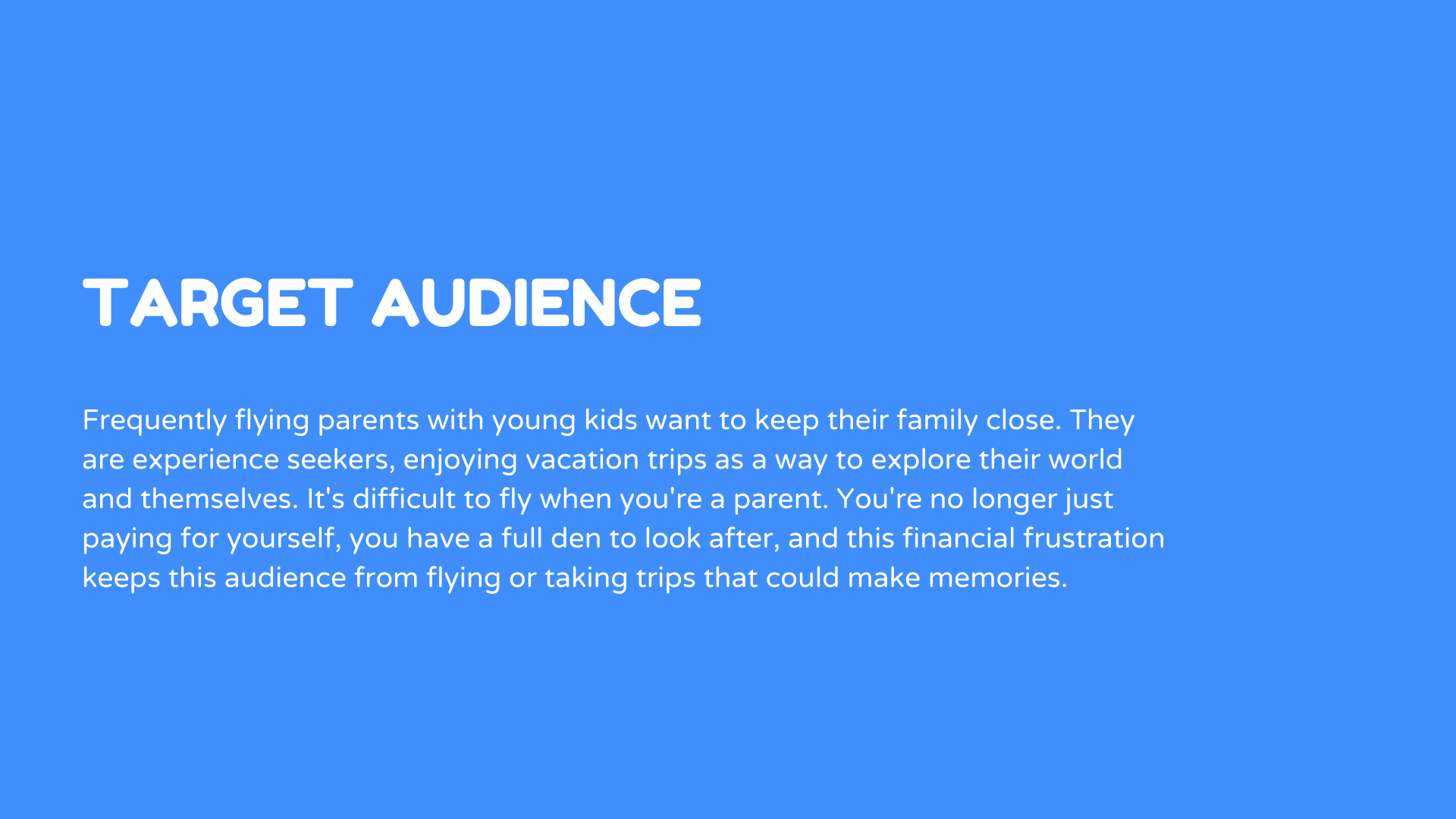 TARGET AUDIENCE

Frequently flying parents with young kids want to keep their family close. They are experience seekers, enjoying vacation trips as a way to explore their world and themselves. It's difficult to fly when you're a parent. You're no longer just paying for yourself, you have a full den to look after, and this financial frustration keeps this audience from flying or taking trips that could make memories.